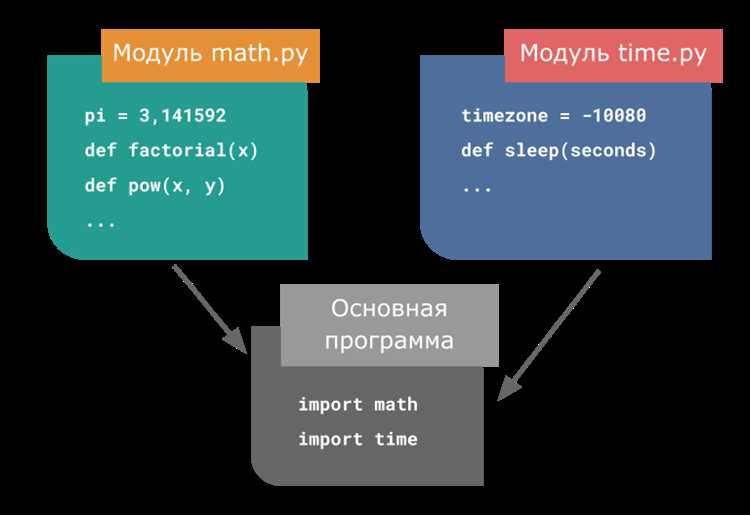 Модуль math.py

pi = 3,141592
def factorial(x)
def pow(x, y)
...

Модуль time.py

timezone = -10080
def sleep(seconds)
...

Основная программа

import math
import time